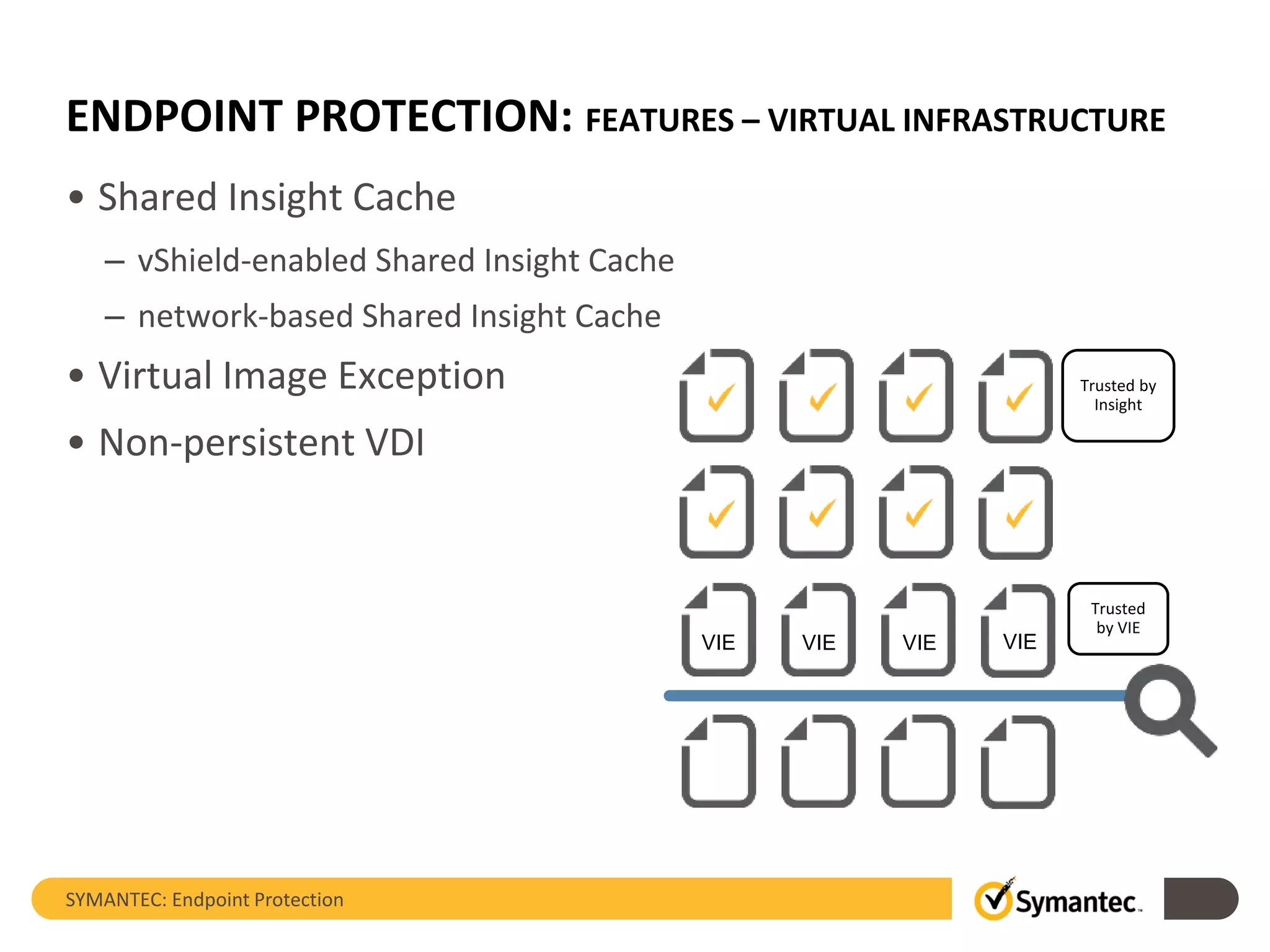 ENDPOINT PROTECTION: FEATURES – VIRTUAL INFRASTRUCTURE

• Shared Insight Cache

– vShield-enabled Shared Insight Cache

– network-based Shared Insight Cache

• Virtual Image Exception

• Non-persistent VDI

Trusted by Insight

VIE VIE VIE VIE

Trusted by VIE

SYMANTEC: Endpoint Protection

Symantec.